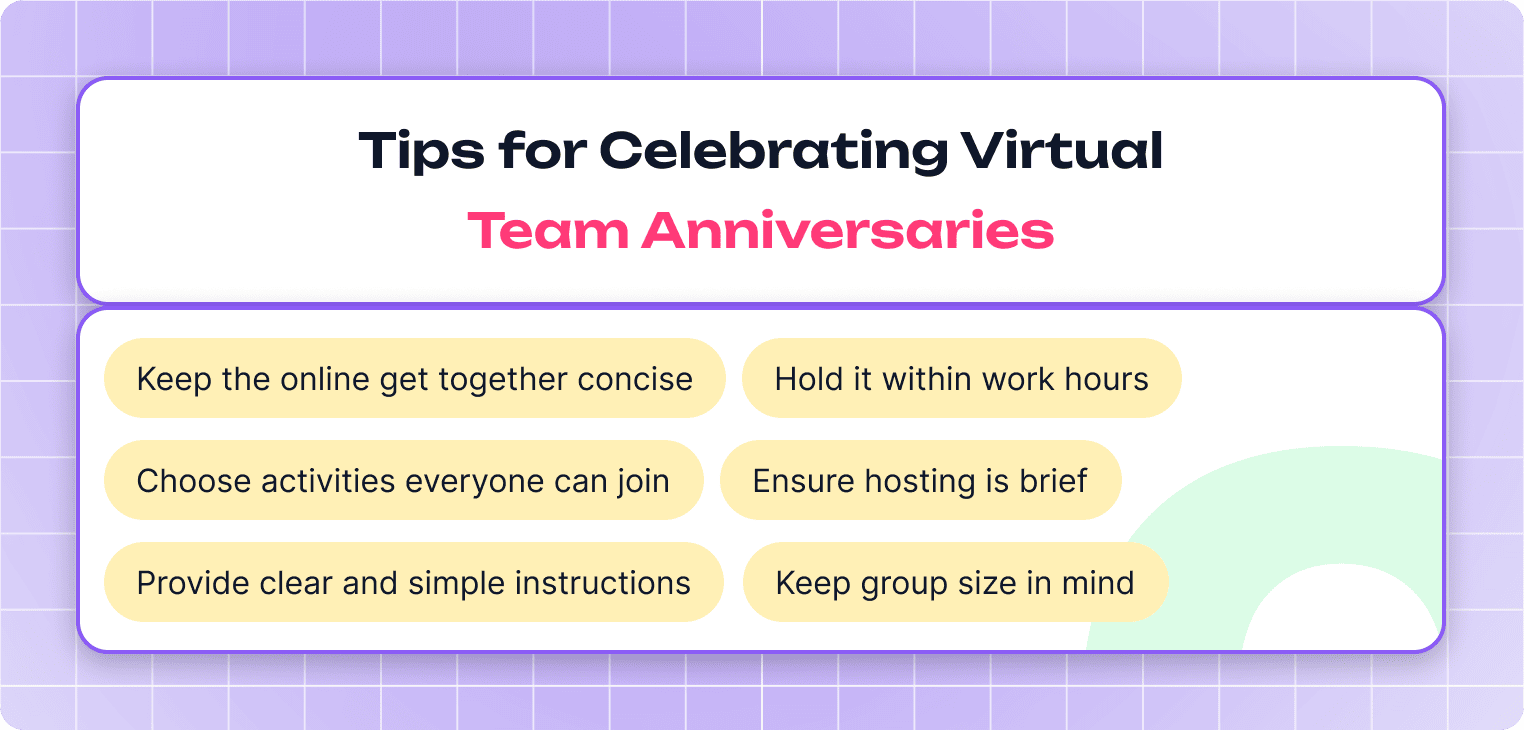 Tips for Celebrating Virtual
Team Anniversaries

Keep the online get together concise

Hold it within work hours

Choose activities everyone can join

Ensure hosting is brief

Provide clear and simple instructions

Keep group size in mind